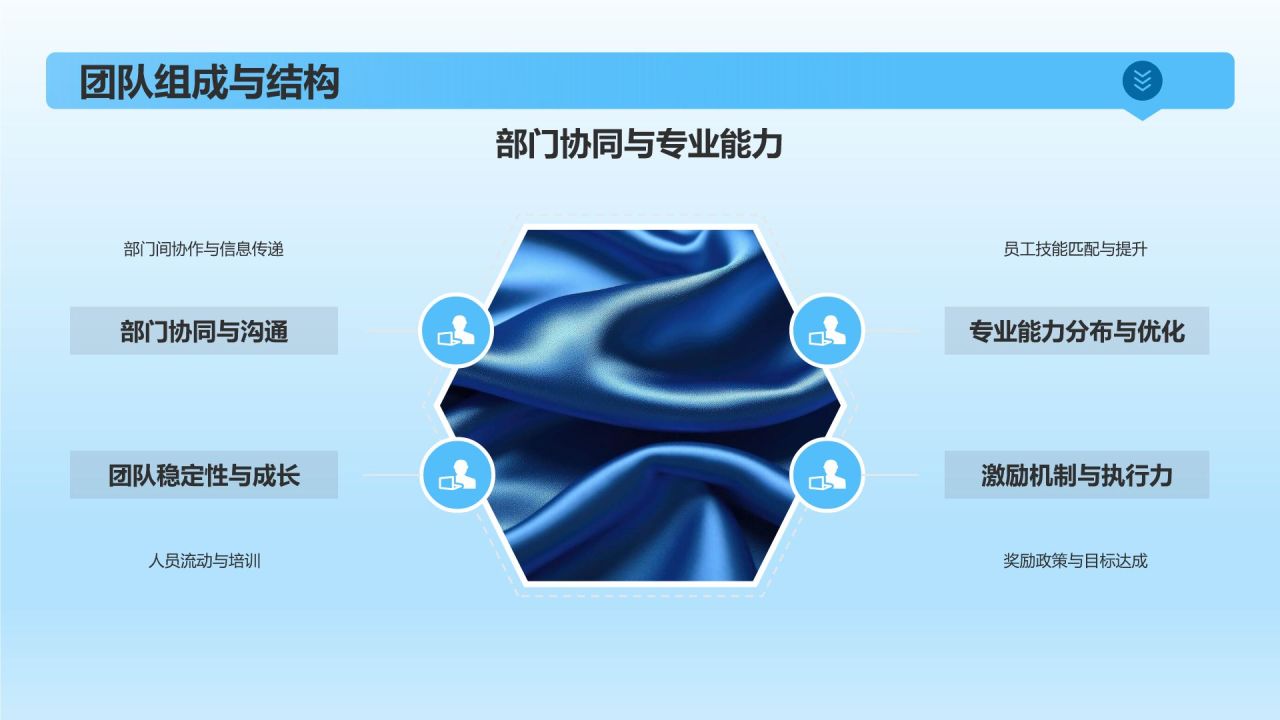 团队组成与结构

部门协同与专业能力

部门间协作与信息传递

部门协同与沟通

团队稳定性与成长

人员流动与培训

员工技能匹配与提升

专业能力分布与优化

激励机制与执行力

奖励政策与目标达成